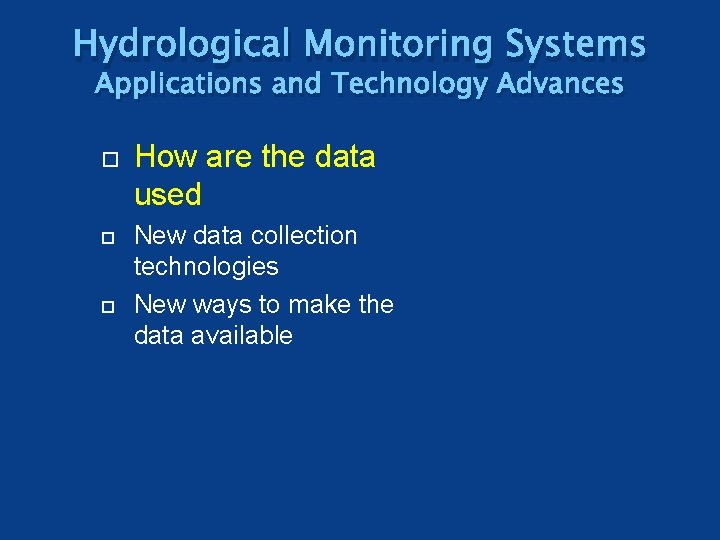 Hydrological Monitoring Systems
Applications and Technology Advances

□ How are the data used

□ New data collection technologies

□ New ways to make the data available